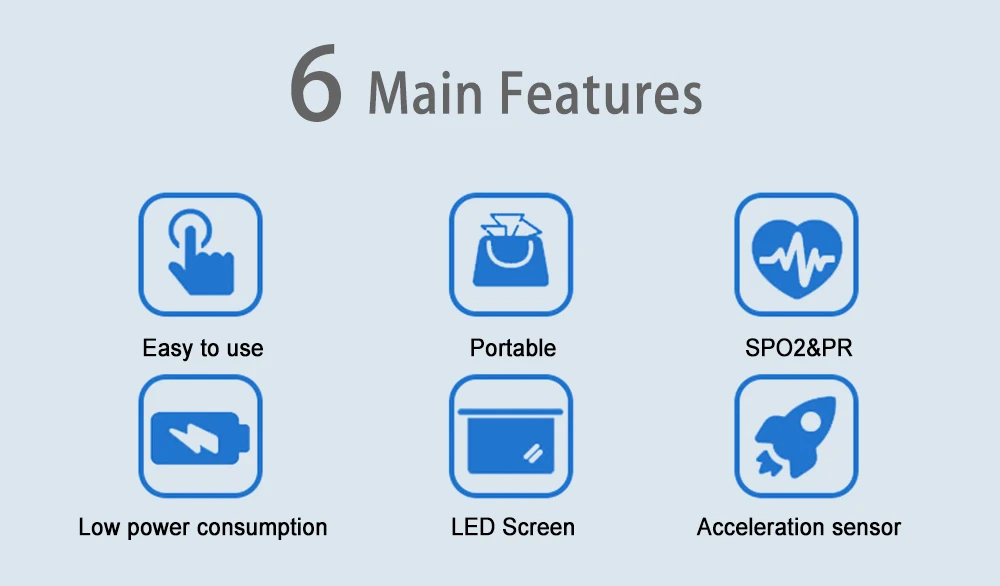 6 Main Features

Easy to use

Portable

SPO2&PR

Low power consumption

LED Screen

Acceleration sensor